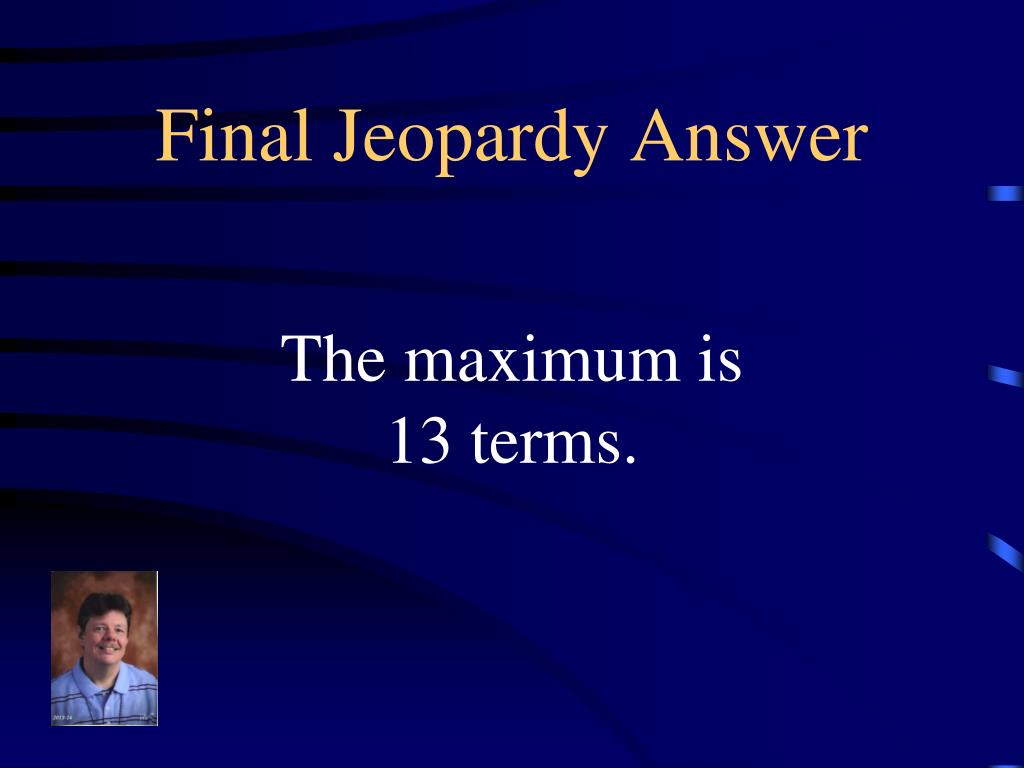 Final Jeopardy Answer

The maximum is
13 terms.